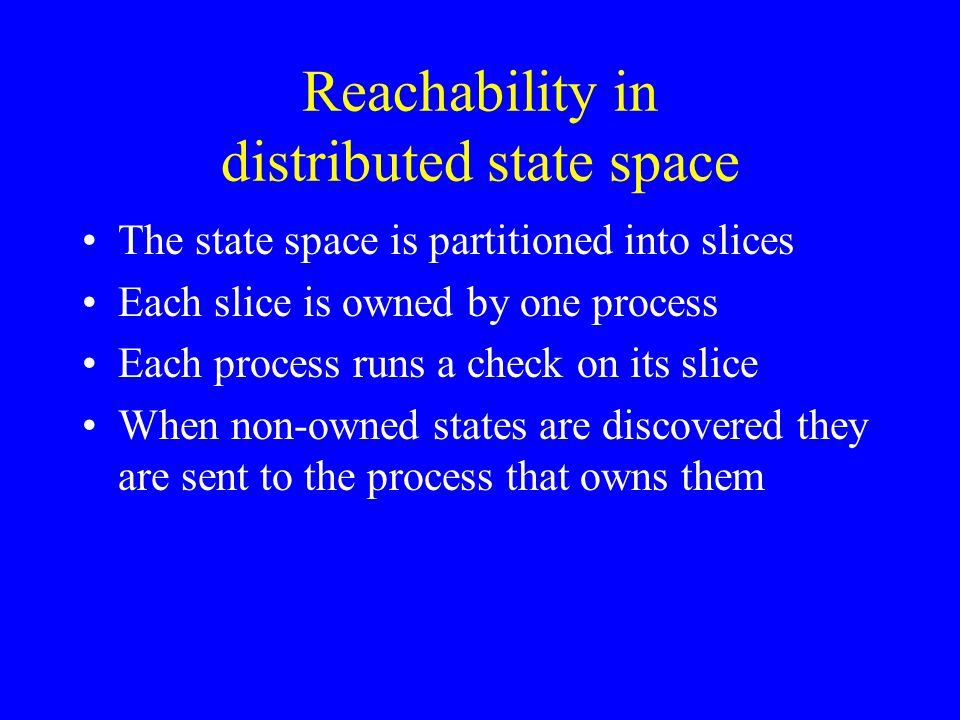 Reachability in
distributed state space

• The state space is partitioned into slices
• Each slice is owned by one process
• Each process runs a check on its slice
• When non-owned states are discovered they are sent to the process that owns them